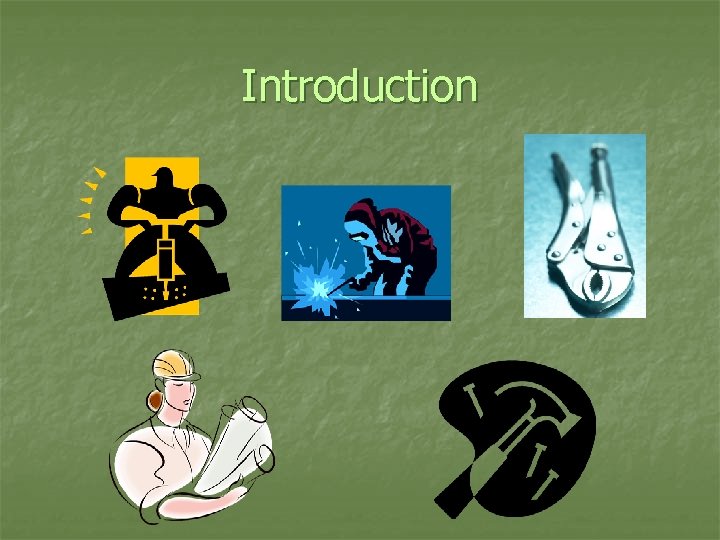 Introduction